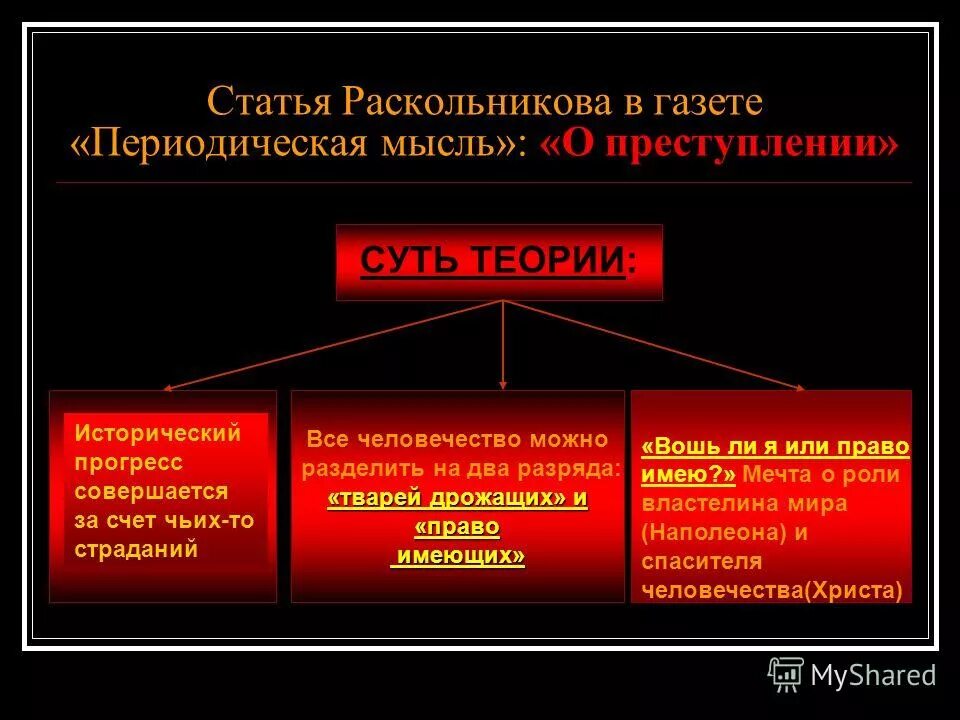 Статья Раскольникова в газете «Периодическая мысль»: «О преступлении»

СУТЬ ТЕОРИИ:

Исторический прогресс совершается за счет чьих-то страданий

Все человечество можно разделить на два разряда: «тварей дрожащих» и «право имеющих»

«Вошь ли я или право имею?» Мечта о роли властелина мира (Наполеона) и спасителя человечества(Христа)

MyShared